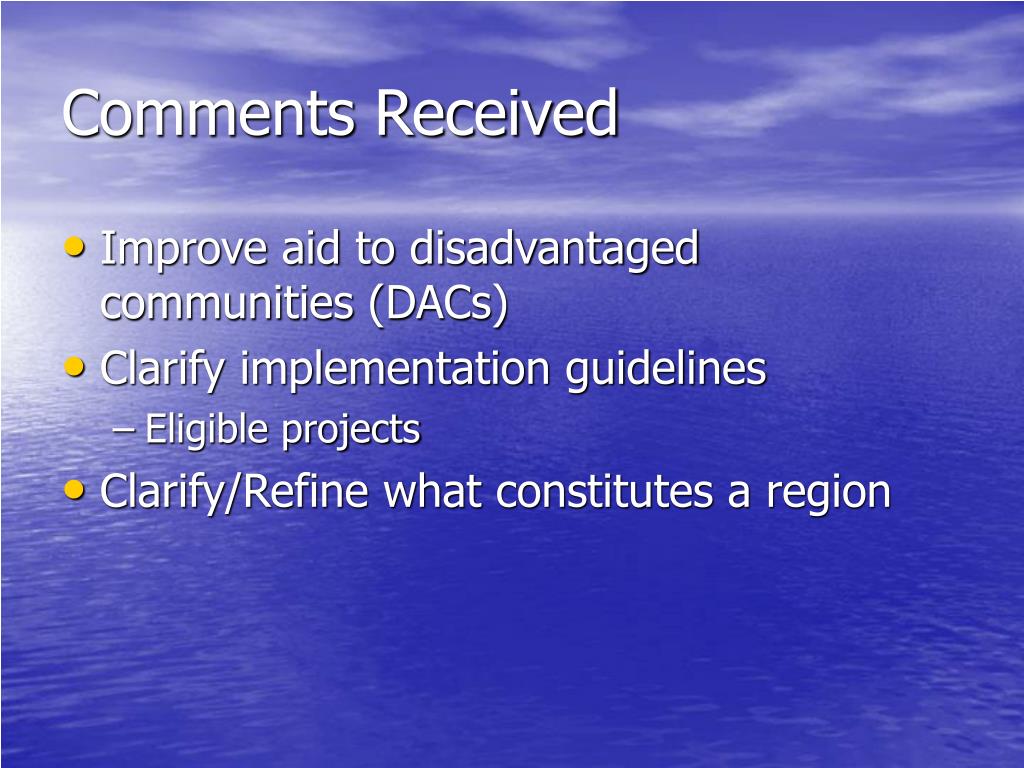 Comments Received

• Improve aid to disadvantaged communities (DACs)
• Clarify implementation guidelines
  – Eligible projects
• Clarify/Refine what constitutes a region